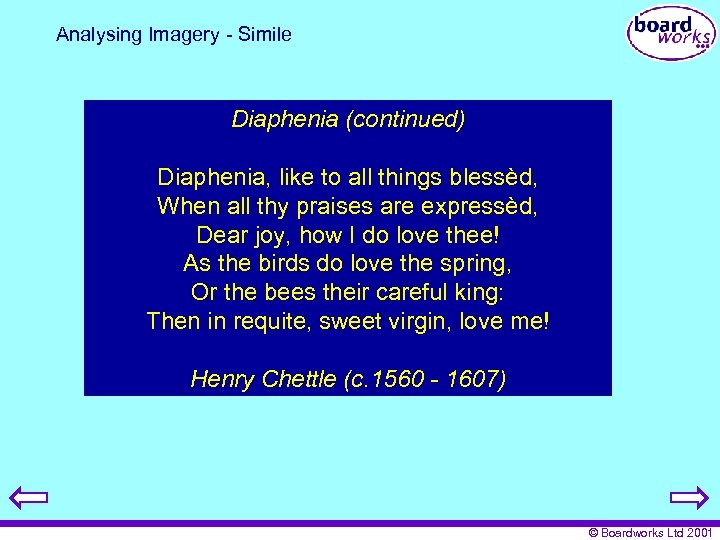 Analysing Imagery - Simile

board works

Diaphenia (continued)

Diaphenia, like to all things blessèd,
When all thy praises are expressèd,
Dear joy, how I do love thee!
As the birds do love the spring,
Or the bees their careful king:
Then in requite, sweet virgin, love me!

Henry Chettle (c.1560 - 1607)

© Boardworks Ltd 2001